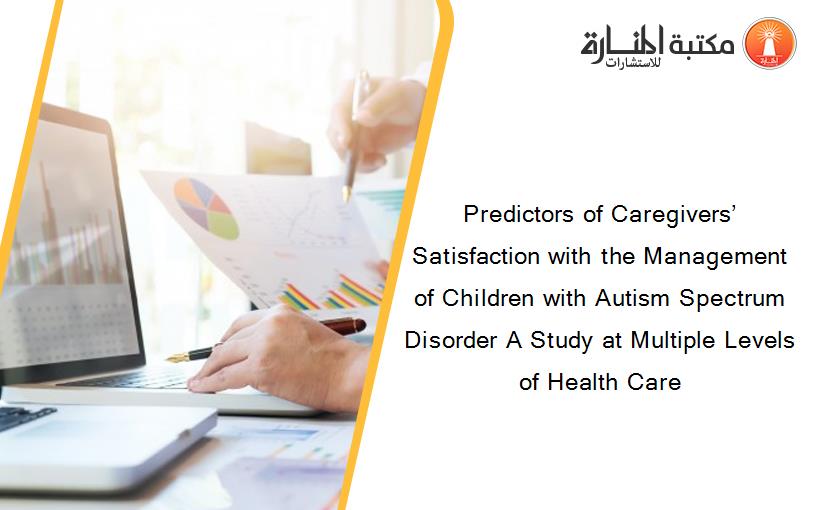 مكتبة المنارة للاستشارات

Predictors of Caregivers’ Satisfaction with the Management of Children with Autism Spectrum Disorder A Study at Multiple Levels of Health Care